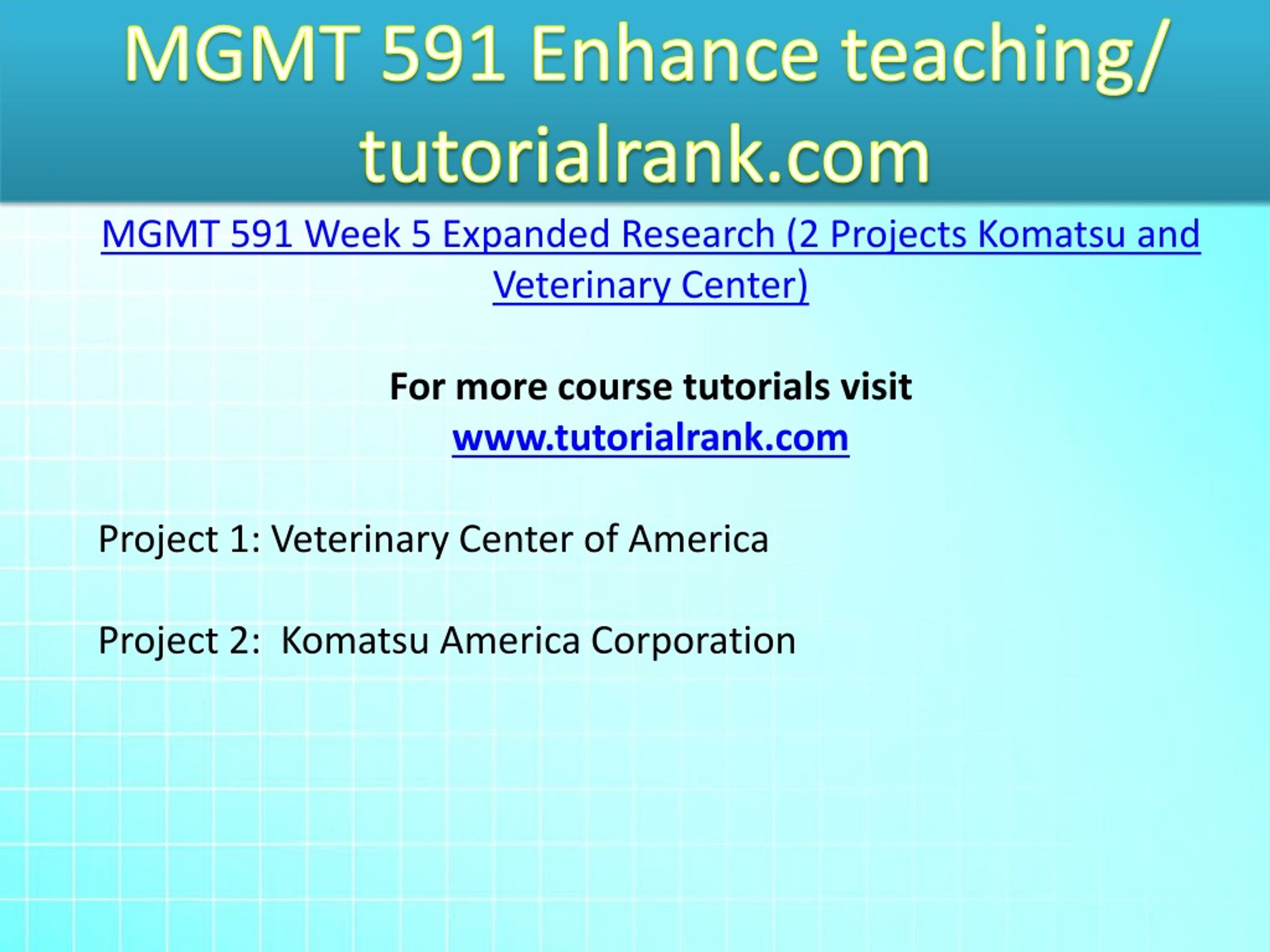 MGMT 591 Enhance teaching/ tutorialrank.com

MGMT 591 Week 5 Expanded Research (2 Projects Komatsu and Veterinary Center)

For more course tutorials visit
www.tutorialrank.com

Project 1: Veterinary Center of America

Project 2:  Komatsu America Corporation